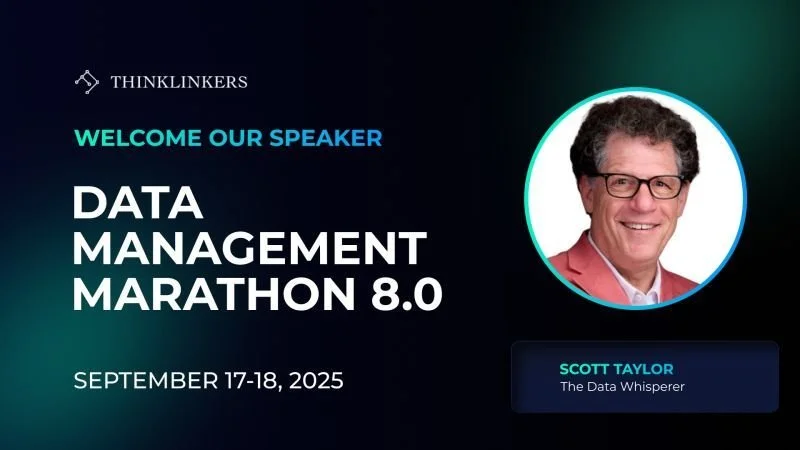 THINKLINKERS

WELCOME OUR SPEAKER

DATA MANAGEMENT MARATHON 8.0

SEPTEMBER 17-18, 2025

SCOTT TAYLOR
The Data Whisperer